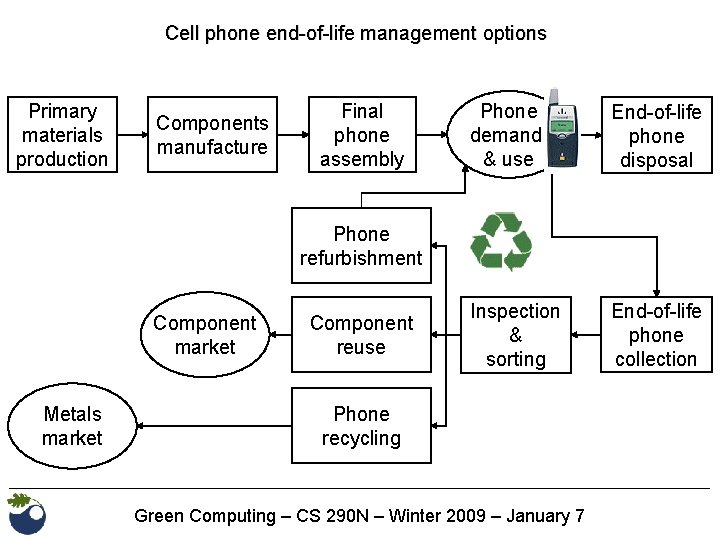 Cell phone end-of-life management options

Primary materials production

Components manufacture

Final phone assembly

Phone demand & use

End-of-life phone disposal

Phone refurbishment

Component market

Component reuse

Inspection & sorting

End-of-life phone collection

Metals market

Phone recycling

Green Computing – CS 290N – Winter 2009 – January 7